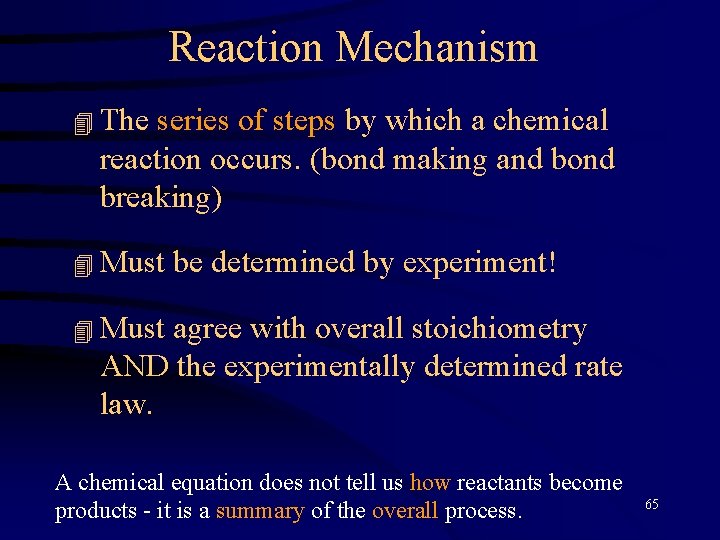 Reaction Mechanism

The series of steps by which a chemical reaction occurs. (bond making and bond breaking)

Must be determined by experiment!

Must agree with overall stoichiometry AND the experimentally determined rate law.

A chemical equation does not tell us how reactants become products - it is a summary of the overall process.

65